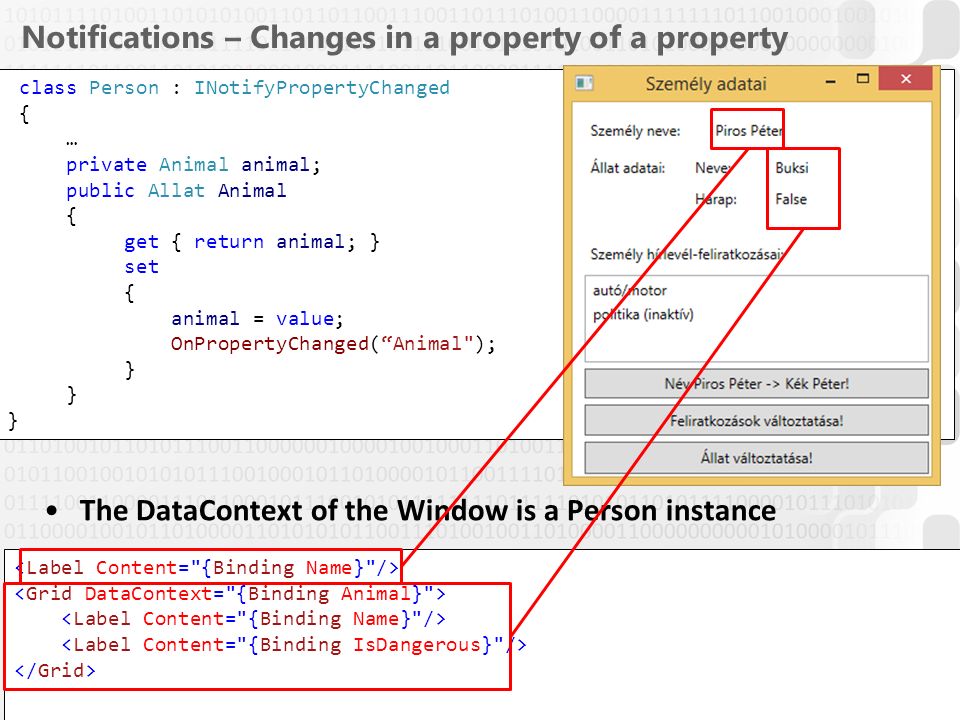 Notifications – Changes in a property of a property

class Person : INotifyPropertyChanged
{
    …
    private Animal animal;
    public Allat Animal
    {
        get { return animal; }
        set
        {
            animal = value;
            OnPropertyChanged(“Animal");
        }
    }
}

Személy adatai

Személy neve: Piros Péter
Állat adatai: Neve: Buksi
Harap: False
Személy hírlevél-feliratkozásai:
autó/motor
politika (inaktív)
Név Piros Péter -> Kék Péter!
Feliratkozások változtatása!
Állat változtatása!

• The DataContext of the Window is a Person instance

<Label Content="{Binding Name}"/>
<Grid DataContext="{Binding Animal}">
    <Label Content="{Binding Name}"/>
    <Label Content="{Binding IsDangerous}"/>
</Grid>